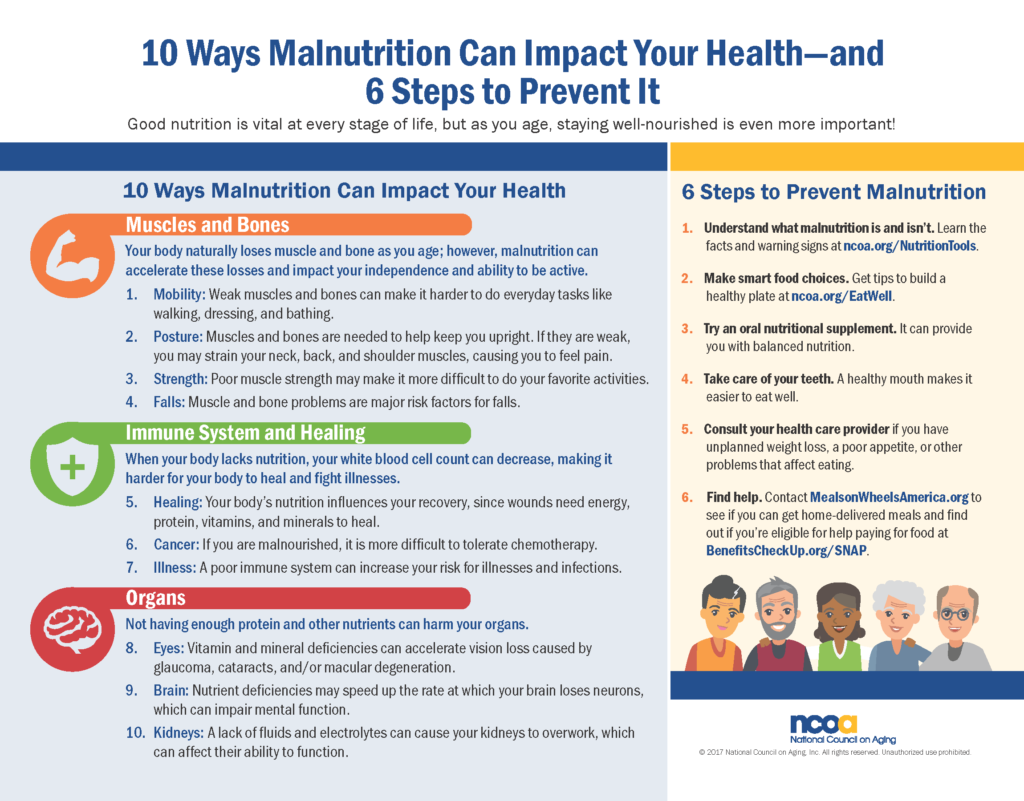 10 Ways Malnutrition Can Impact Your Health—and 6 Steps to Prevent It

Good nutrition is vital at every stage of life, but as you age, staying well-nourished is even more important!

10 Ways Malnutrition Can Impact Your Health

Muscles and Bones

Your body naturally loses muscle and bone as you age; however, malnutrition can accelerate these losses and impact your independence and ability to be active.

1. Mobility: Weak muscles and bones can make it harder to do everyday tasks like walking, dressing, and bathing.

2. Posture: Muscles and bones are needed to help keep you upright. If they are weak, you may strain your neck, back, and shoulder muscles, causing you to feel pain.

3. Strength: Poor muscle strength may make it more difficult to do your favorite activities.

4. Falls: Muscle and bone problems are major risk factors for falls.

Immune System and Healing

When your body lacks nutrition, your white blood cell count can decrease, making it harder for your body to heal and fight illnesses.

5. Healing: Your body's nutrition influences your recovery, since wounds need energy, protein, vitamins, and minerals to heal.

6. Cancer: If you are malnourished, it is more difficult to tolerate chemotherapy.

7. Illness: A poor immune system can increase your risk for illnesses and infections.

Organs

Not having enough protein and other nutrients can harm your organs.

8. Eyes: Vitamin and mineral deficiencies can accelerate vision loss caused by glaucoma, cataracts, and/or macular degeneration.

9. Brain: Nutrient deficiencies may speed up the rate at which your brain loses neurons, which can impair mental function.

10. Kidneys: A lack of fluids and electrolytes can cause your kidneys to overwork, which can affect their ability to function.

6 Steps to Prevent Malnutrition

1. Understand what malnutrition is and isn't. Learn the facts and warning signs at ncoa.org/NutritionTools.

2. Make smart food choices. Get tips to build a healthy plate at ncoa.org/EatWell.

3. Try an oral nutritional supplement. It can provide you with balanced nutrition.

4. Take care of your teeth. A healthy mouth makes it easier to eat well.

5. Consult your health care provider if you have unplanned weight loss, a poor appetite, or other problems that affect eating.

6. Find help. Contact MealsonWheelsAmerica.org to see if you can get home-delivered meals and find out if you're eligible for help paying for food at BenefitsCheckUp.org/SNAP.

ncoa
National Council on Aging

© 2017 National Council on Aging, Inc. All rights reserved. Unauthorized use prohibited.